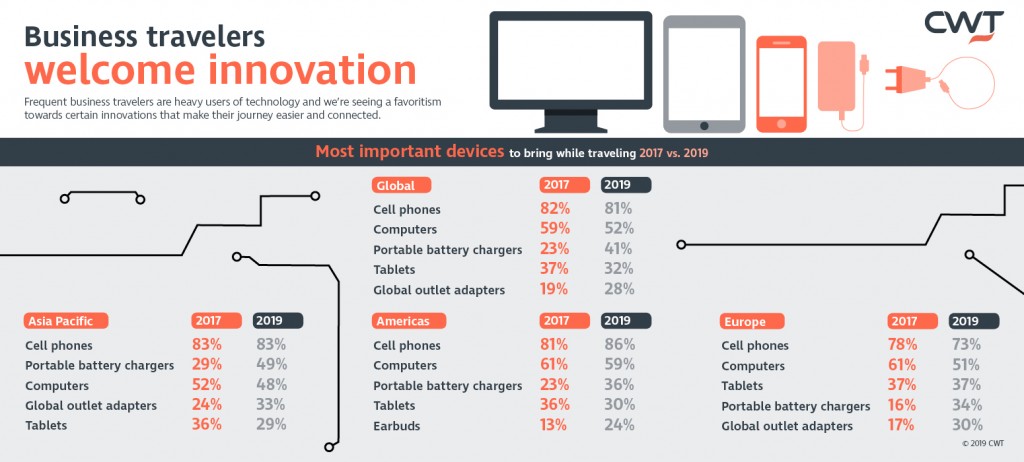 Business travelers
welcome innovation

CWT

Frequent business travelers are heavy users of technology and we're seeing a favoritism towards certain innovations that make their journey easier and connected.

Most important devices to bring while traveling 2017 vs. 2019

| Global | 2017 | 2019 |
|---|---|---|
| Cell phones | 82% | 81% |
| Computers | 59% | 52% |
| Portable battery chargers | 23% | 41% |
| Tablets | 37% | 32% |
| Global outlet adapters | 19% | 28% |

| Asia Pacific | 2017 | 2019 |
|---|---|---|
| Cell phones | 83% | 83% |
| Portable battery chargers | 29% | 49% |
| Computers | 52% | 48% |
| Global outlet adapters | 24% | 33% |
| Tablets | 36% | 29% |

| Americas | 2017 | 2019 |
|---|---|---|
| Cell phones | 81% | 86% |
| Computers | 61% | 59% |
| Portable battery chargers | 23% | 36% |
| Tablets | 36% | 30% |
| Earbuds | 13% | 24% |

| Europe | 2017 | 2019 |
|---|---|---|
| Cell phones | 78% | 73% |
| Computers | 61% | 51% |
| Tablets | 37% | 37% |
| Portable battery chargers | 16% | 34% |
| Global outlet adapters | 17% | 30% |

© 2019 CWT